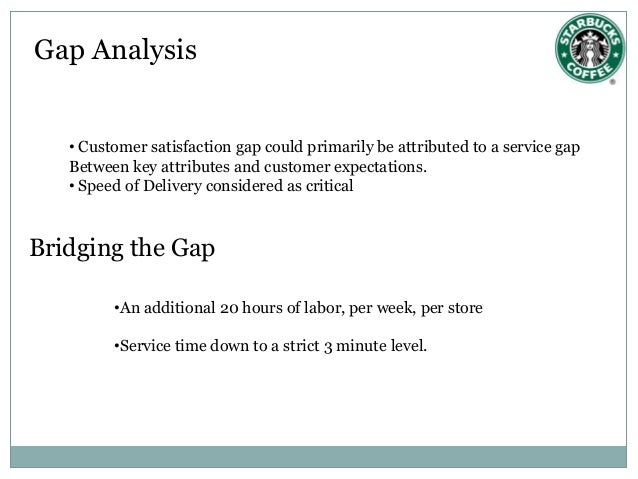 Gap Analysis

STARBUCKS COFFEE

• Customer satisfaction gap could primarily be attributed to a service gap Between key attributes and customer expectations.
• Speed of Delivery considered as critical

Bridging the Gap

•An additional 20 hours of labor, per week, per store

•Service time down to a strict 3 minute level.